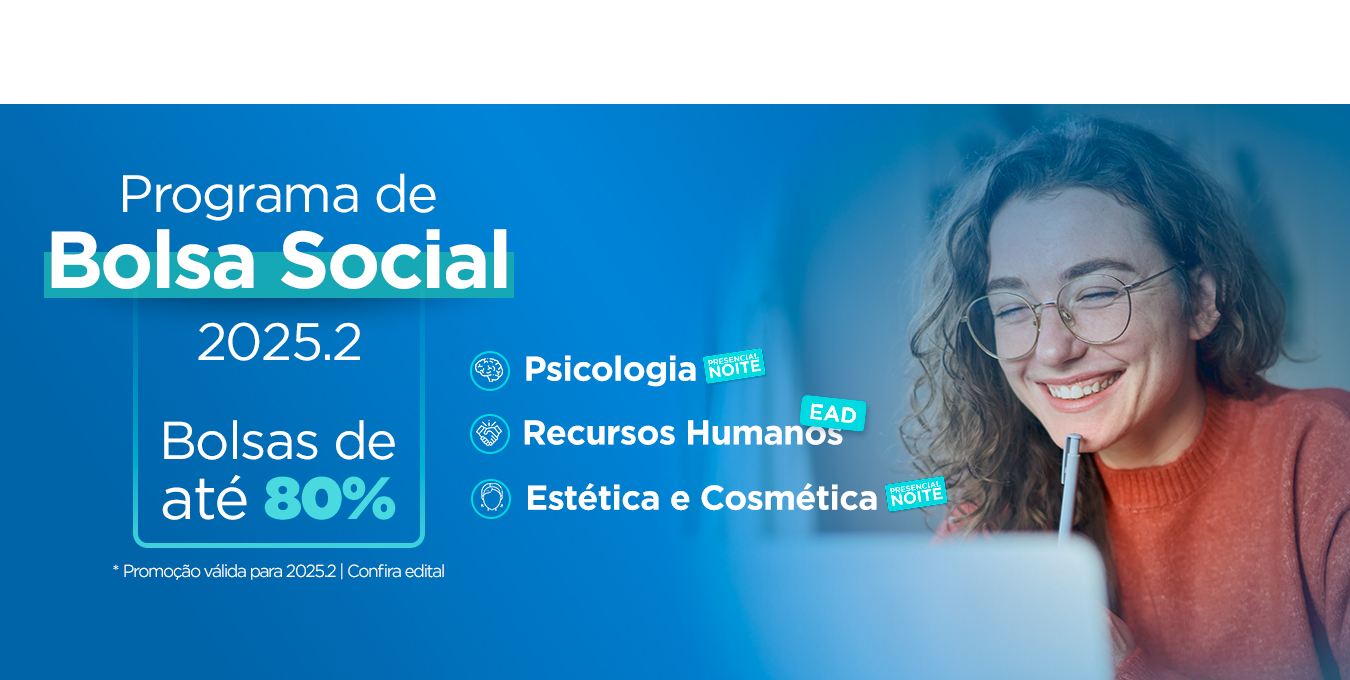 Programa de
Bolsa Social
2025.2

Bolsas de até 80%

* Promoção válida para 2025.2 | Confira edital

Psicologia PRESENCIAL NOITE
Recursos Humanos EAD
Estética e Cosmética PRESENCIAL NOITE